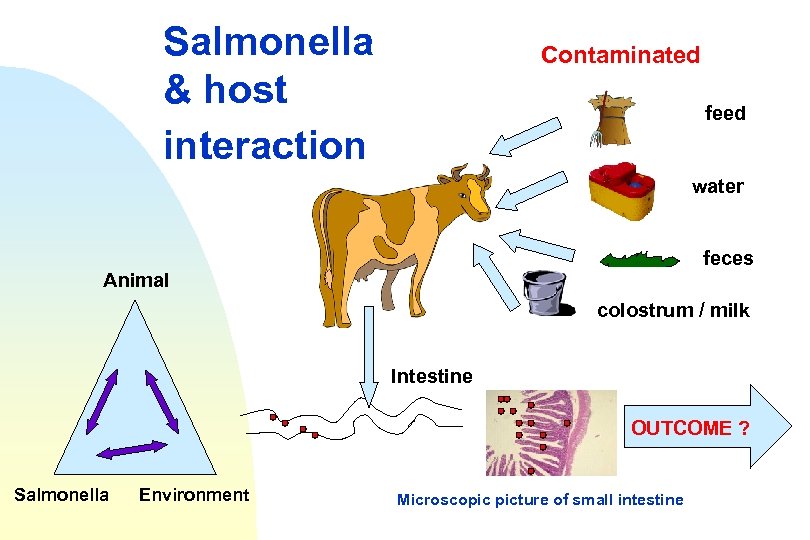 Salmonella & host interaction

Contaminated

feed

water

feces

colostrum / milk

Animal

Salmonella

Environment

Intestine

OUTCOME ?

Microscopic picture of small intestine